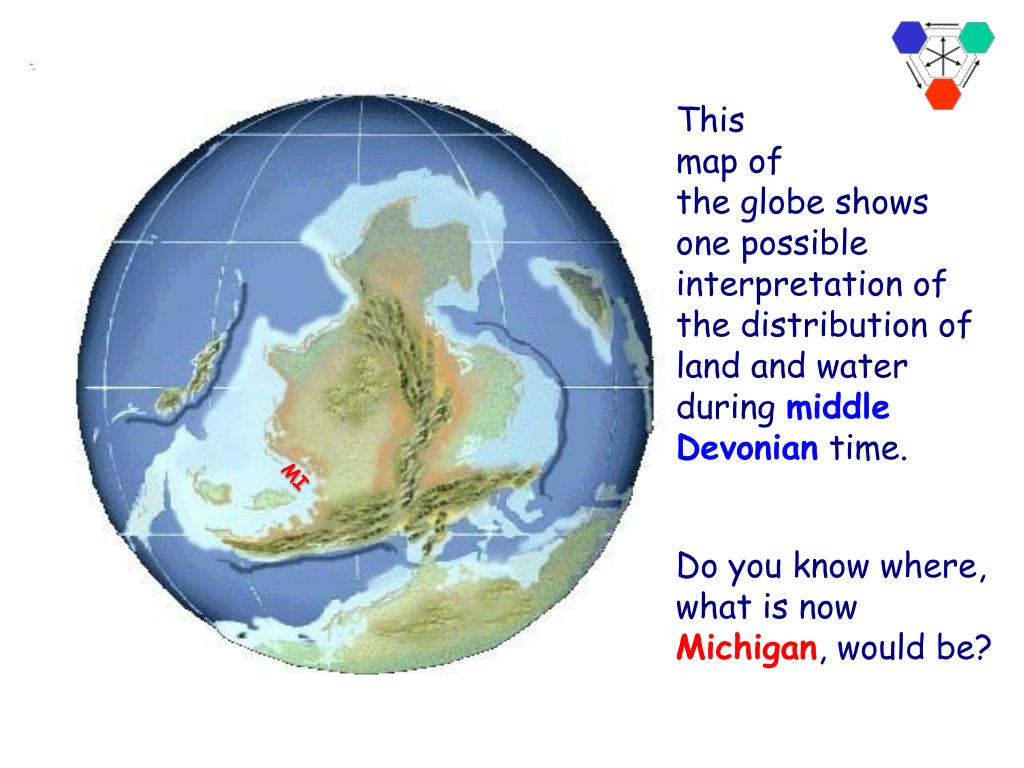 MI

This map of the globe shows one possible interpretation of the distribution of land and water during middle Devonian time.

Do you know where, what is now Michigan, would be?